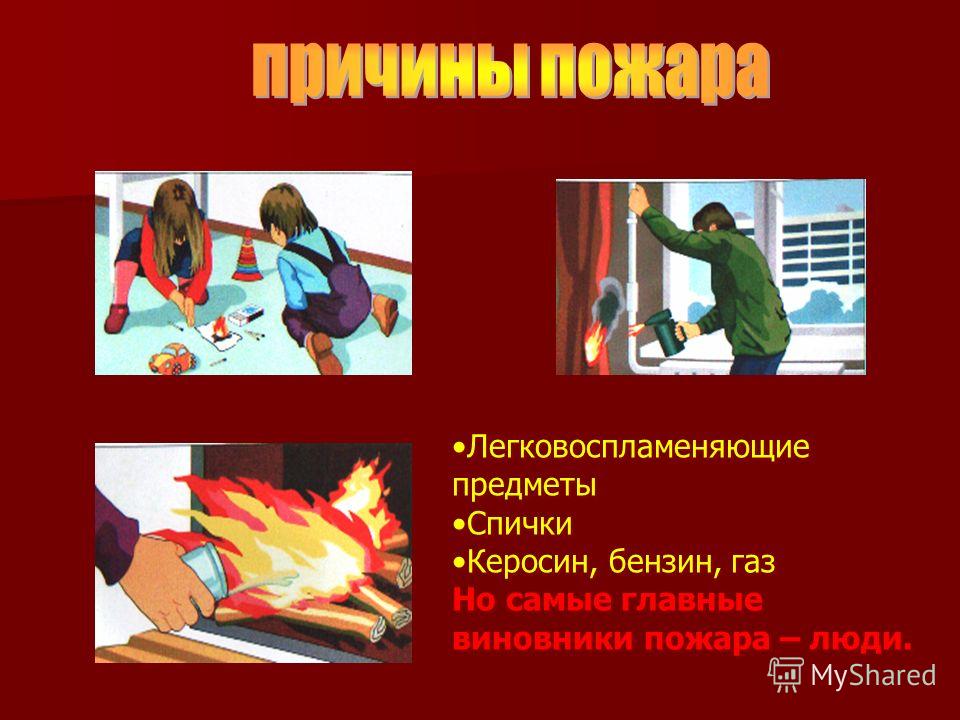 причины пожара

•Легковоспламеняющие предметы
•Спички
•Керосин, бензин, газ
Но самые главные виновники пожара – люди.

MyShared